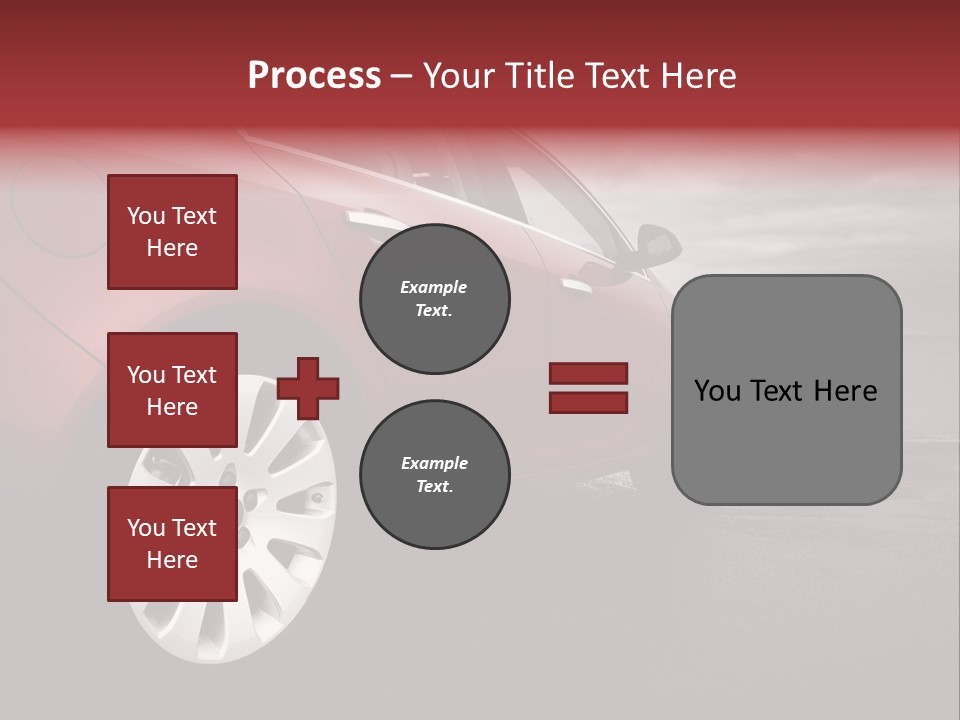 Process – Your Title Text Here

You Text Here

You Text Here

You Text Here

Example Text.

Example Text.

You Text Here